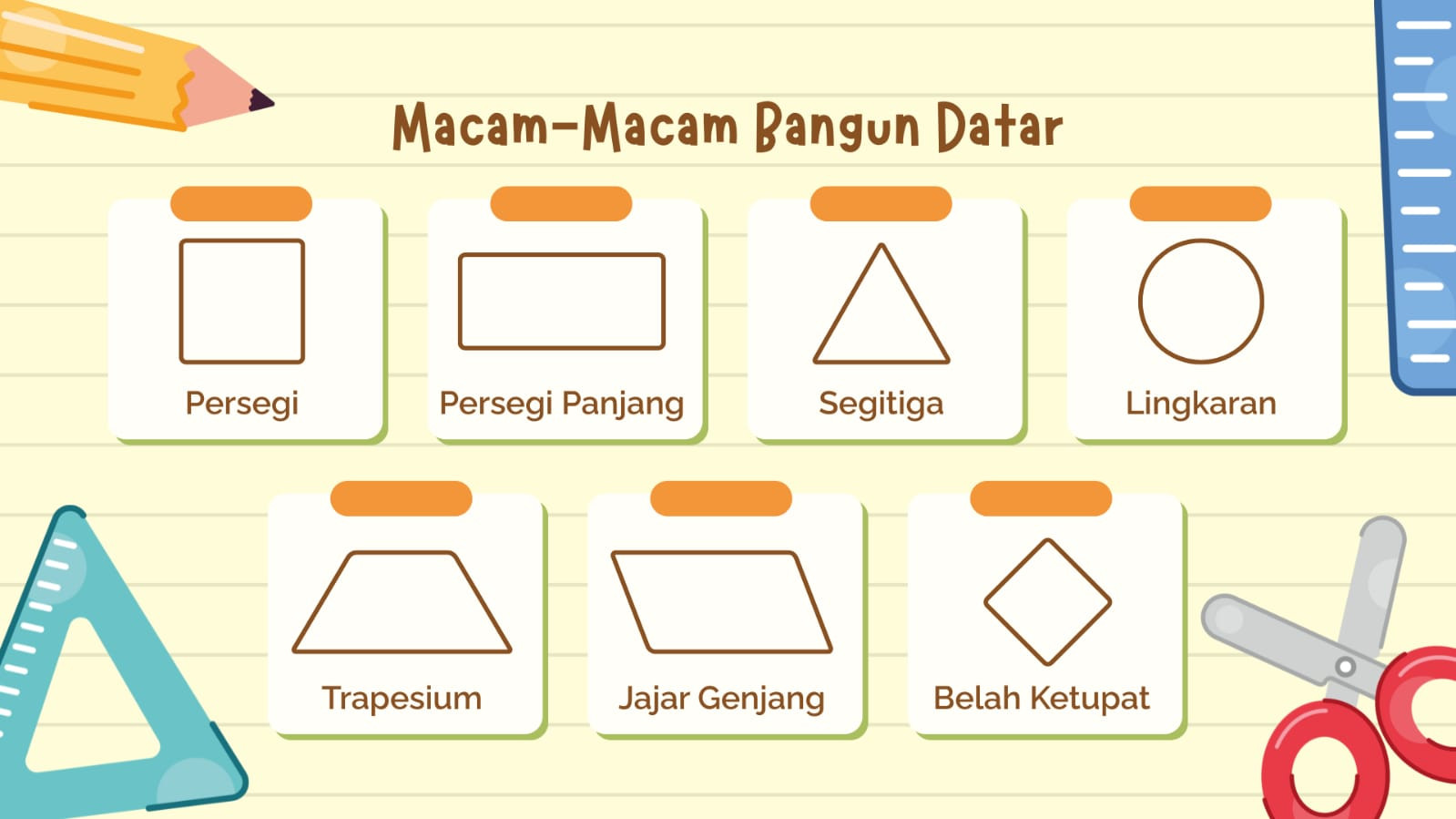 Macam-Macam Bangun Datar

Persegi

Persegi Panjang

Segitiga

Lingkaran

Trapesium

Jajar Genjang

Belah Ketupat